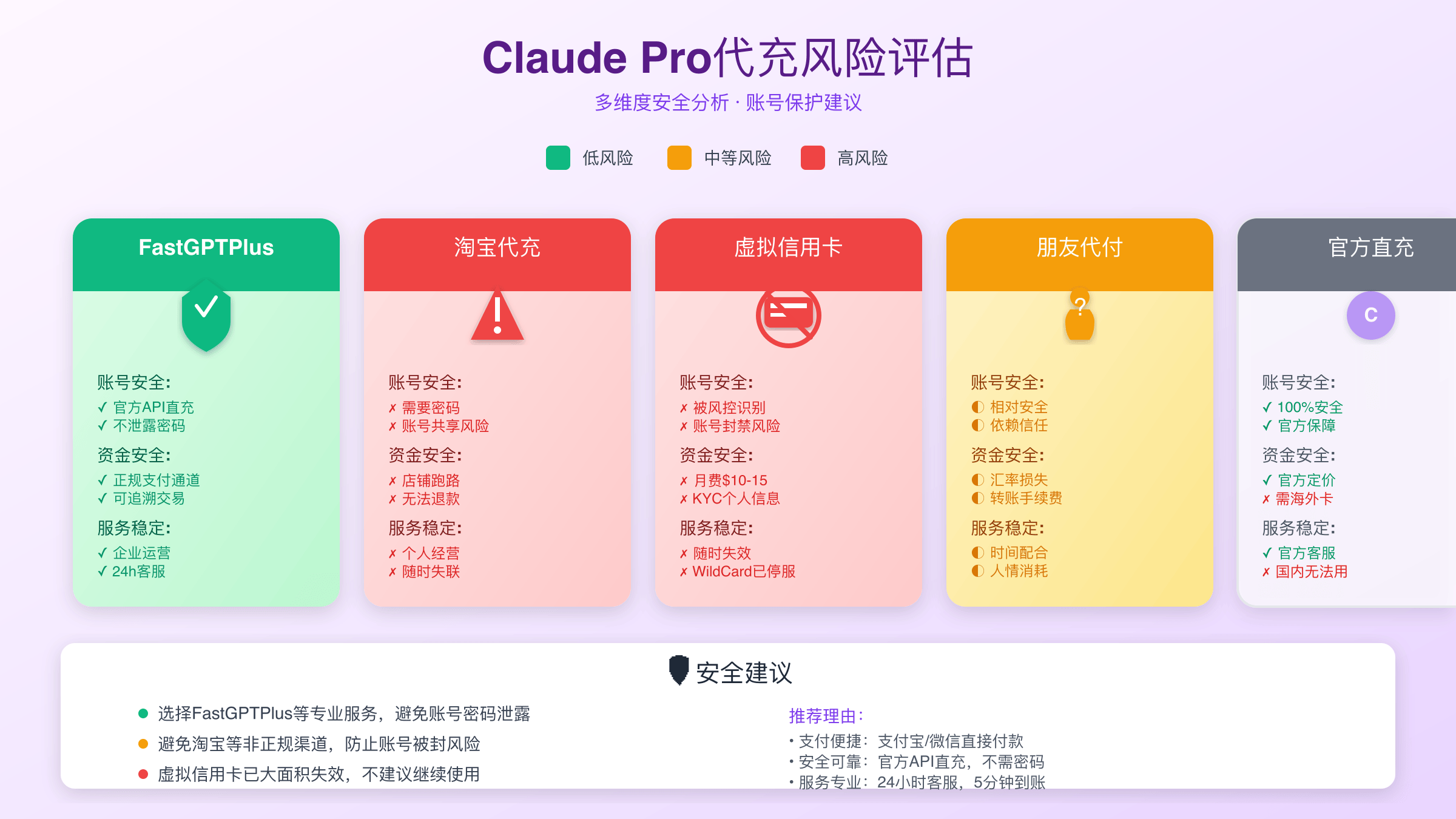 Claude Pro代充风险评估

多维度安全分析 · 账号保护建议

低风险 中等风险 高风险

FastGPTPlus

账号安全:
✓ 官方API直充
✓ 不泄露密码

资金安全:
✓ 正规支付通道
✓ 可追溯交易

服务稳定:
✓ 企业运营
✓ 24h客服

淘宝代充

账号安全:
✗ 需要密码
✗ 账号共享风险

资金安全:
✗ 店铺跑路
✗ 无法退款

服务稳定:
✗ 个人经营
✗ 随时失联

虚拟信用卡

账号安全:
✗ 被风控识别
✗ 账号封禁风险

资金安全:
✗ 月费$10-15
✗ KYC个人信息

服务稳定:
✗ 随时失效
✗ WildCard已停服

朋友代付

?

账号安全:
◐ 相对安全
◐ 依赖信任

资金安全:
◐ 汇率损失
◐ 转账手续费

服务稳定:
◐ 时间配合
◐ 人情消耗

官方直充

C

账号安全:
✓ 100%安全
✓ 官方保障

资金安全:
✓ 官方定价
✗ 需海外卡

服务稳定:
✓ 官方客服
✗ 国内无法用

安全建议

● 选择FastGPTPlus等专业服务，避免账号密码泄露
● 避免淘宝等非正规渠道，防止账号被封风险
● 虚拟信用卡已大面积失效，不建议继续使用

推荐理由:
• 支付便捷：支付宝/微信直接付款
• 安全可靠：官方API直充，不需密码
• 服务专业：24小时客服，5分钟到账